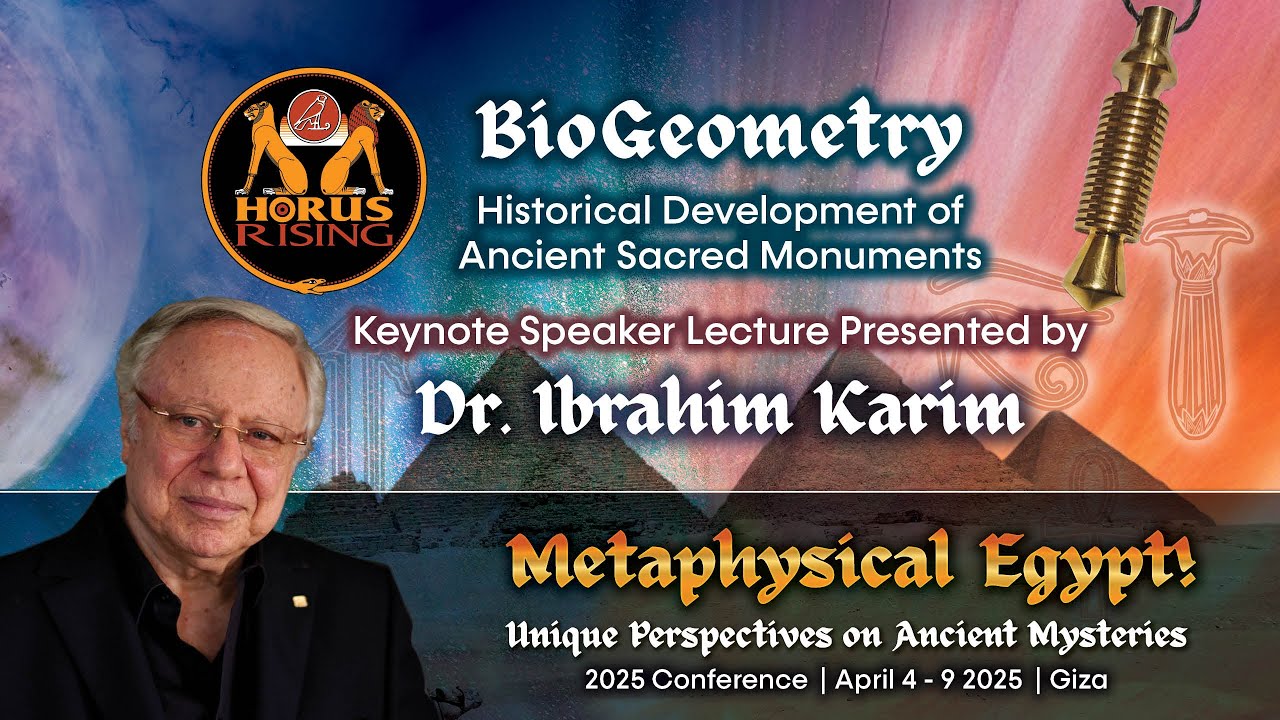 HORUS RISING

BioGeometry

Historical Development of Ancient Sacred Monuments

Keynote Speaker Lecture Presented by

Dr. Ibrahim Karim

Metaphysical Egypt!

Unique Perspectives on Ancient Mysteries

2025 Conference | April 4 - 9 2025 | Giza